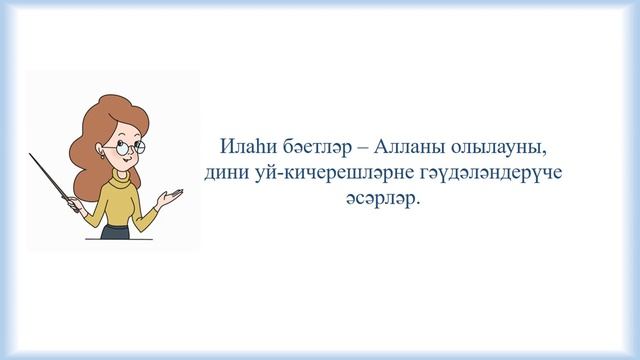 Илаһи бәетләр – Алланы олылауны, дини уй-кичерешләрне гәүдәләндерүче әсәрләр.